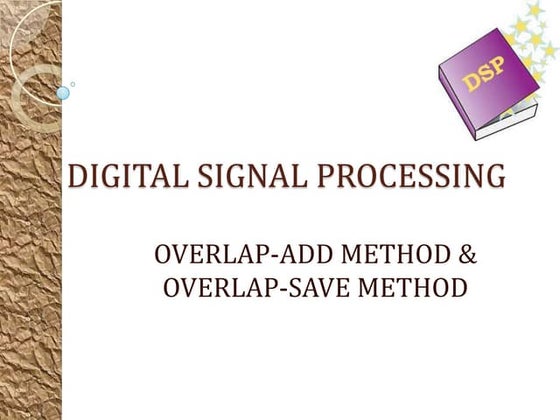 DSP

DIGITAL SIGNAL PROCESSING

OVERLAP-ADD METHOD & OVERLAP-SAVE METHOD